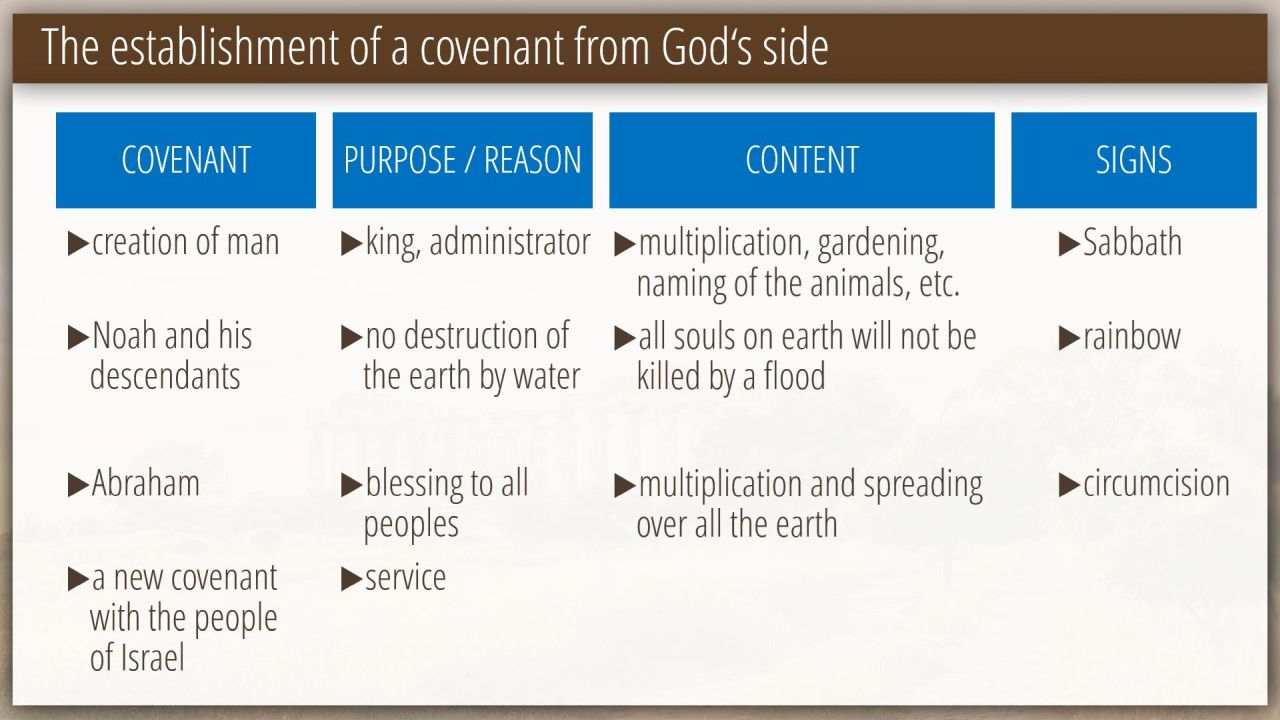 The establishment of a covenant from God‘s side

| COVENANT | PURPOSE / REASON | CONTENT | SIGNS |
|---|---|---|---|
| ▶creation of man | ▶king, administrator | ▶multiplication, gardening, naming of the animals, etc. | ▶Sabbath |
| ▶Noah and his descendants | ▶no destruction of the earth by water | ▶all souls on earth will not be killed by a flood | ▶rainbow |
| ▶Abraham | ▶blessing to all peoples | ▶multiplication and spreading over all the earth | ▶circumcision |
| ▶a new covenant with the people of Israel | ▶service | | |